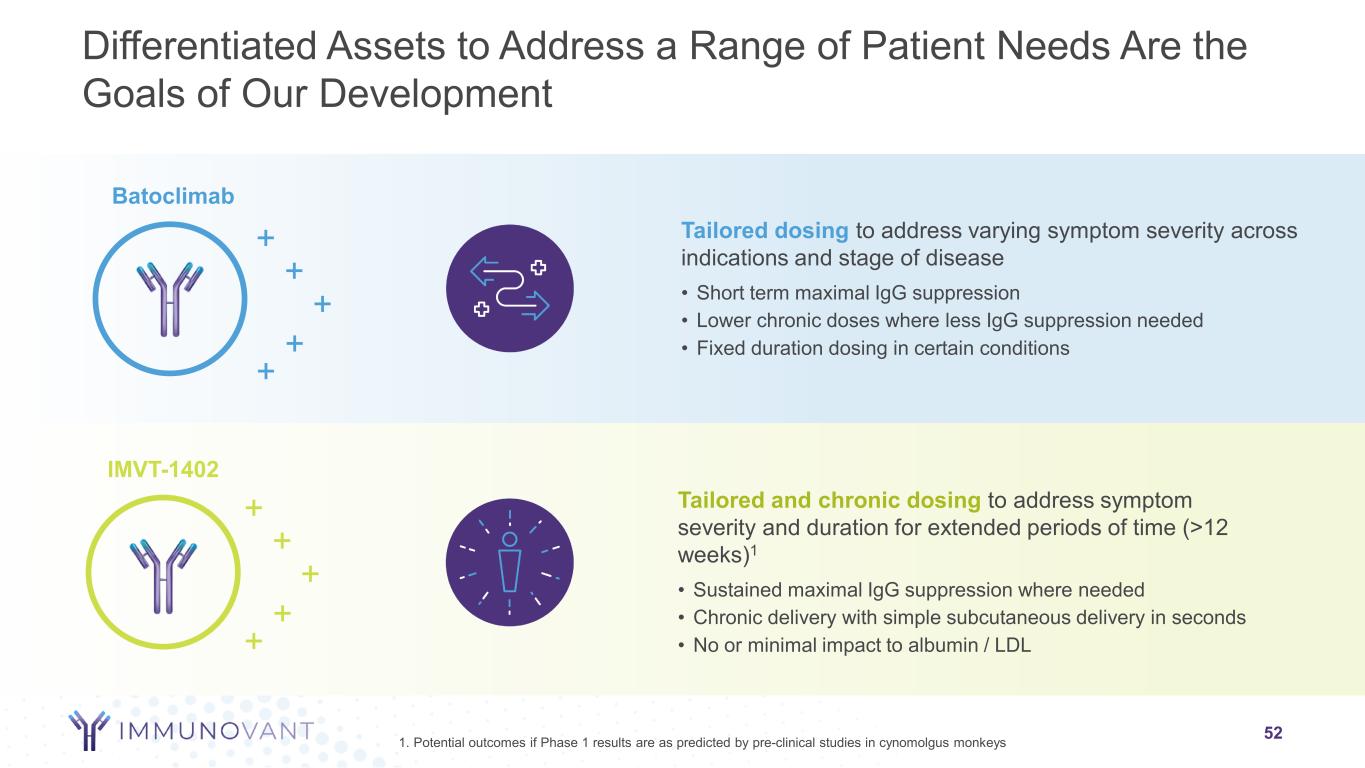 Differentiated Assets to Address a Range of Patient Needs Are the Goals of Our Development

Batoclimab

Tailored dosing to address varying symptom severity across indications and stage of disease

• Short term maximal IgG suppression
• Lower chronic doses where less IgG suppression needed
• Fixed duration dosing in certain conditions

IMVT-1402

Tailored and chronic dosing to address symptom severity and duration for extended periods of time (>12 weeks)$^1$

• Sustained maximal IgG suppression where needed
• Chronic delivery with simple subcutaneous delivery in seconds
• No or minimal impact to albumin / LDL

IMMUNOVANT

1. Potential outcomes if Phase 1 results are as predicted by pre-clinical studies in cynomolgus monkeys

52